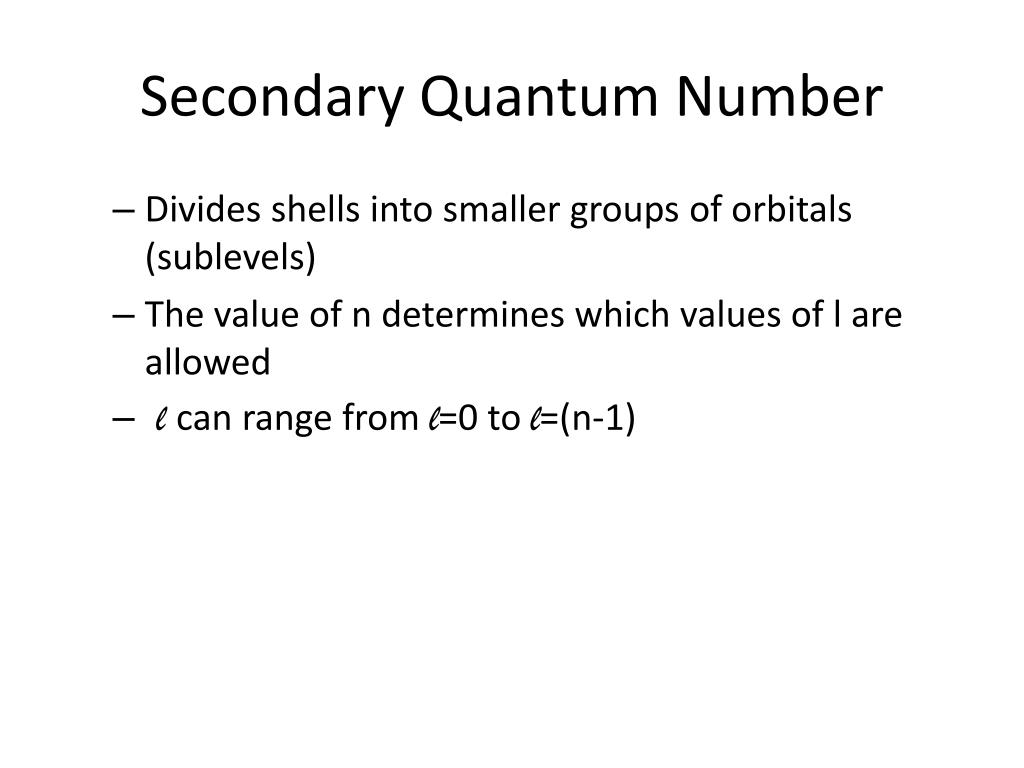 Secondary Quantum Number

– Divides shells into smaller groups of orbitals (sublevels)

– The value of n determines which values of l are allowed

– $\ell$ can range from $\ell$=0 to $\ell$=(n-1)